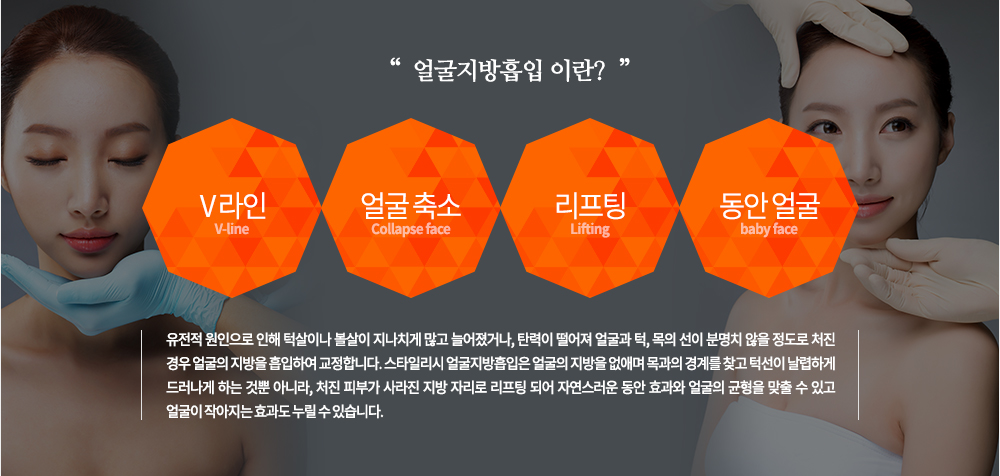 “ 얼굴지방흡입 이란? ”

V라인
V-line

얼굴 축소
Collapse face

리프팅
Lifting

동안 얼굴
baby face

유전적 원인으로 인해 턱살이나 볼살이 지나치게 많고 늘어졌거나, 탄력이 떨어져 얼굴과 턱, 목의 선이 분명치 않을 정도로 처진 경우 얼굴의 지방을 흡입하여 교정합니다. 스타일리시 얼굴지방흡입은 얼굴의 지방을 없애며 목과의 경계를 찾고 턱선이 날렵하게 드러나게 하는 것뿐 아니라, 처진 피부가 사라진 지방 자리로 리프팅 되어 자연스러운 동안 효과와 얼굴의 균형을 맞출 수 있고 얼굴이 작아지는 효과도 누릴 수 있습니다.